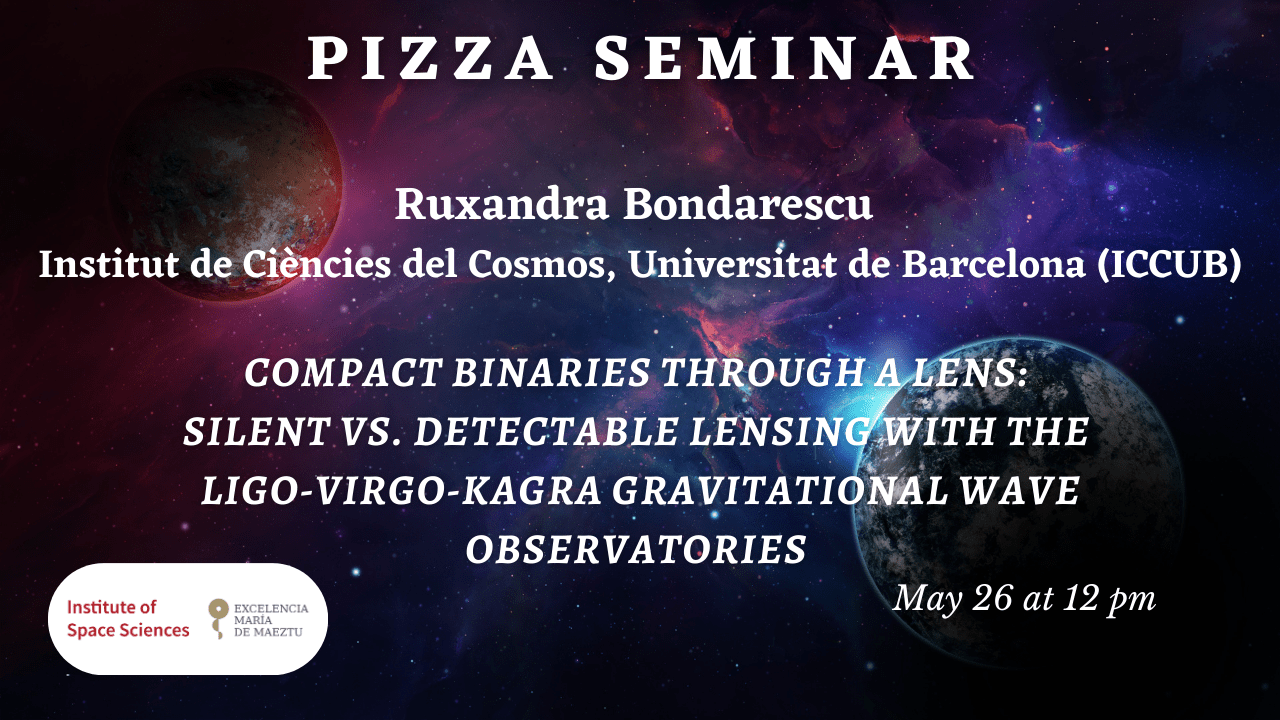 PIZZA SEMINAR

Ruxandra Bondarescu
Institut de Ciències del Cosmos, Universitat de Barcelona (ICCUB)

COMPACT BINARIES THROUGH A LENS: SILENT VS. DETECTABLE LENSING WITH THE LIGO-VIRGO-KAGRA GRAVITATIONAL WAVE OBSERVATORIES

May 26 at 12 pm

Institute of Space Sciences

EXCELENCIA MARÍA DE MAEZTU